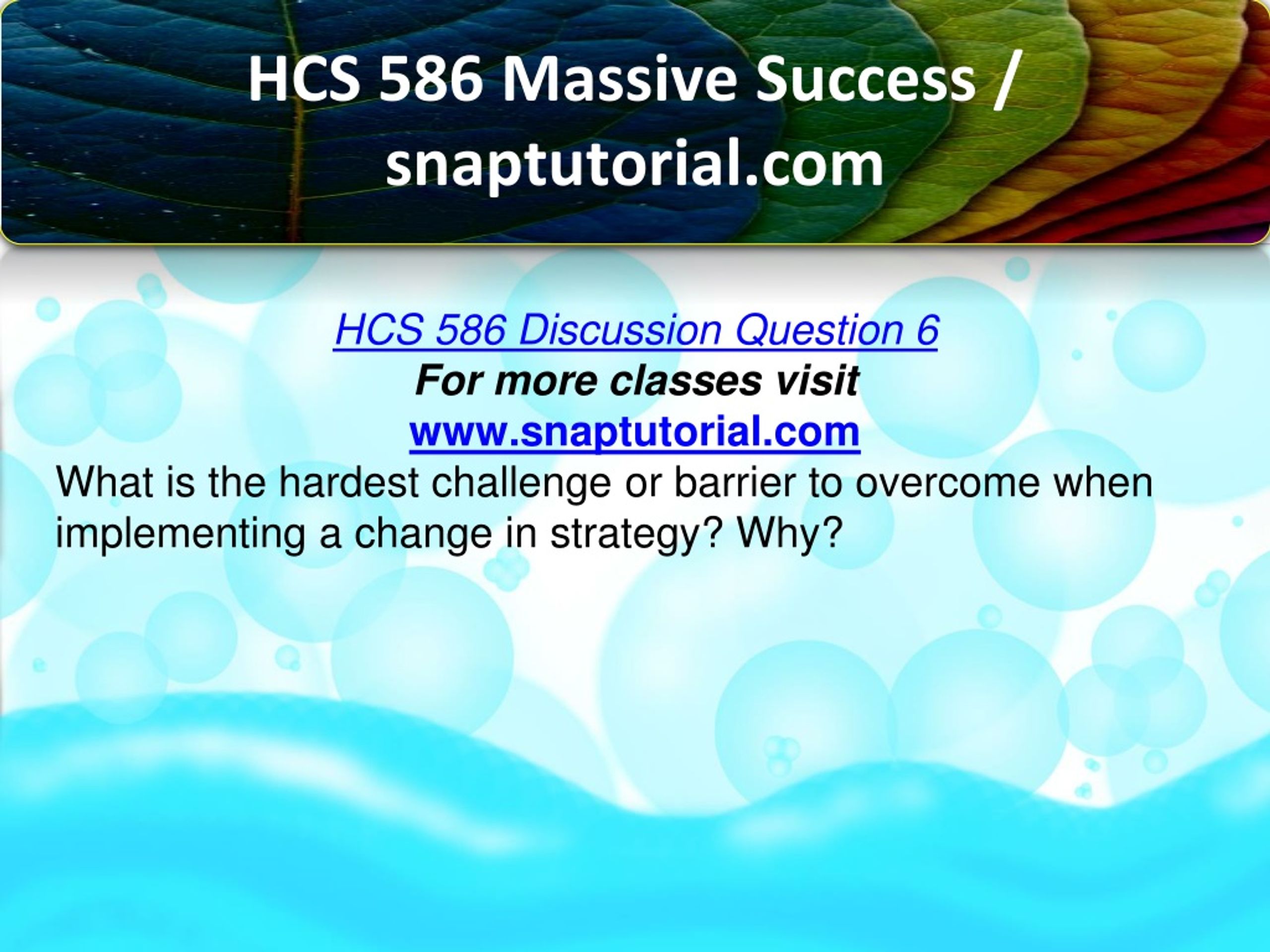 HCS 586 Massive Success / snaptutorial.com

HCS 586 Discussion Question 6
For more classes visit
www.snaptutorial.com

What is the hardest challenge or barrier to overcome when implementing a change in strategy? Why?